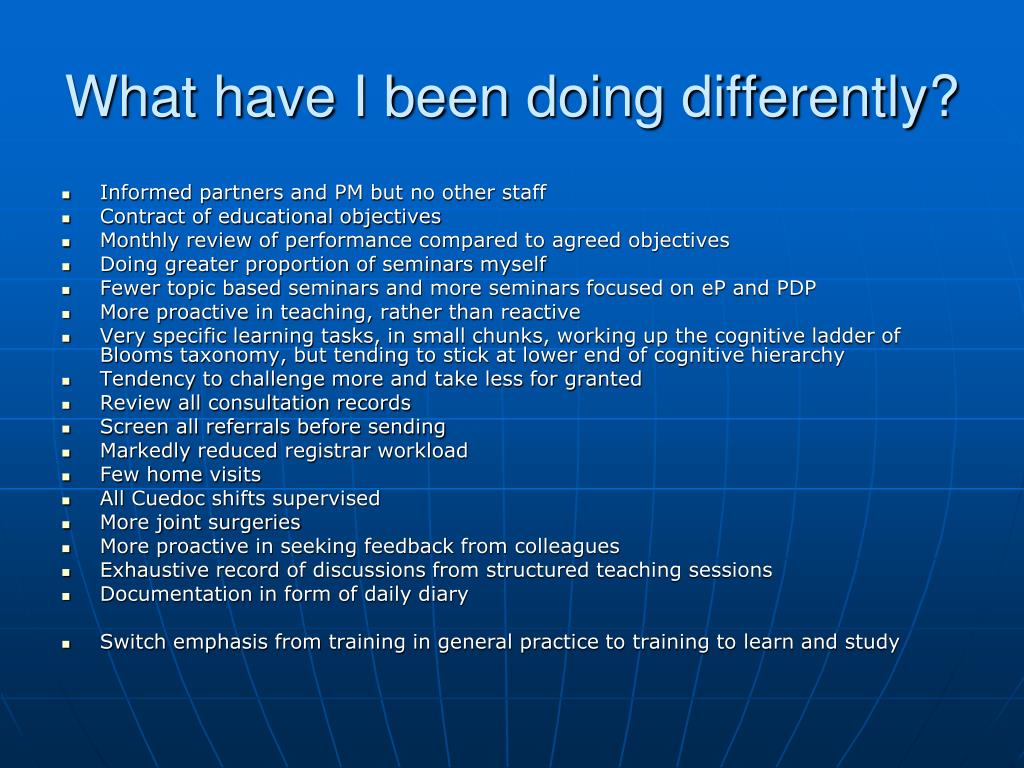 What have I been doing differently?

- Informed partners and PM but no other staff
- Contract of educational objectives
- Monthly review of performance compared to agreed objectives
- Doing greater proportion of seminars myself
- Fewer topic based seminars and more seminars focused on eP and PDP
- More proactive in teaching, rather than reactive
- Very specific learning tasks, in small chunks, working up the cognitive ladder of Blooms taxonomy, but tending to stick at lower end of cognitive hierarchy
- Tendency to challenge more and take less for granted
- Review all consultation records
- Screen all referrals before sending
- Markedly reduced registrar workload
- Few home visits
- All Cuedoc shifts supervised
- More joint surgeries
- More proactive in seeking feedback from colleagues
- Exhaustive record of discussions from structured teaching sessions
- Documentation in form of daily diary

- Switch emphasis from training in general practice to training to learn and study